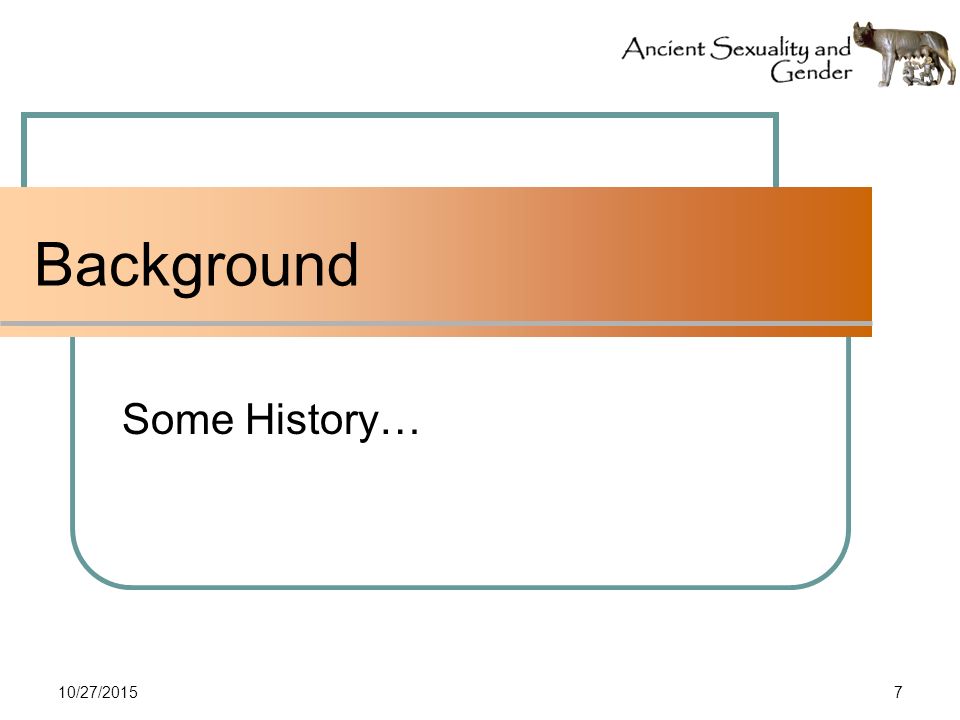 Ancient Sexuality and Gender

Background

Some History…

10/27/2015

7